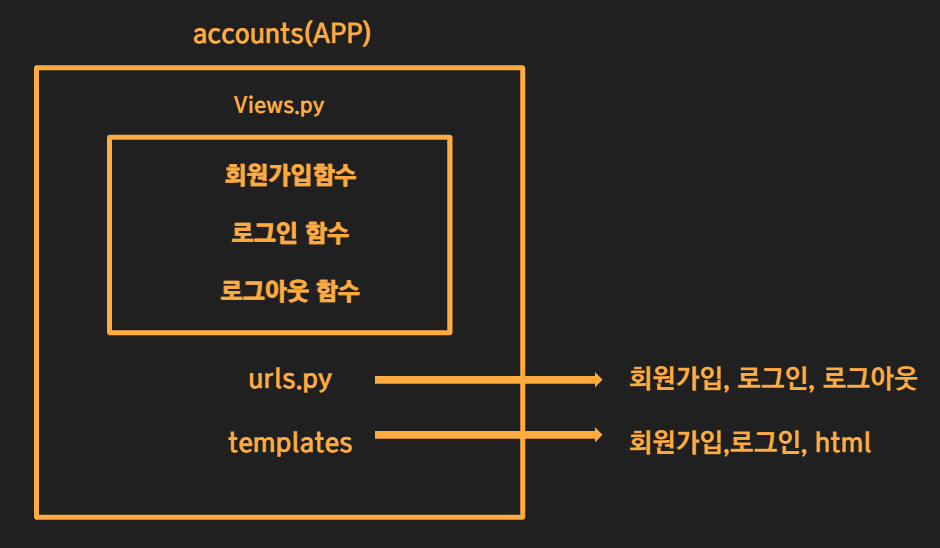 accounts(APP)

Views.py

회원가입함수

로그인 함수

로그아웃 함수

urls.py

회원가입, 로그인, 로그아웃

templates

회원가입,로그인, html